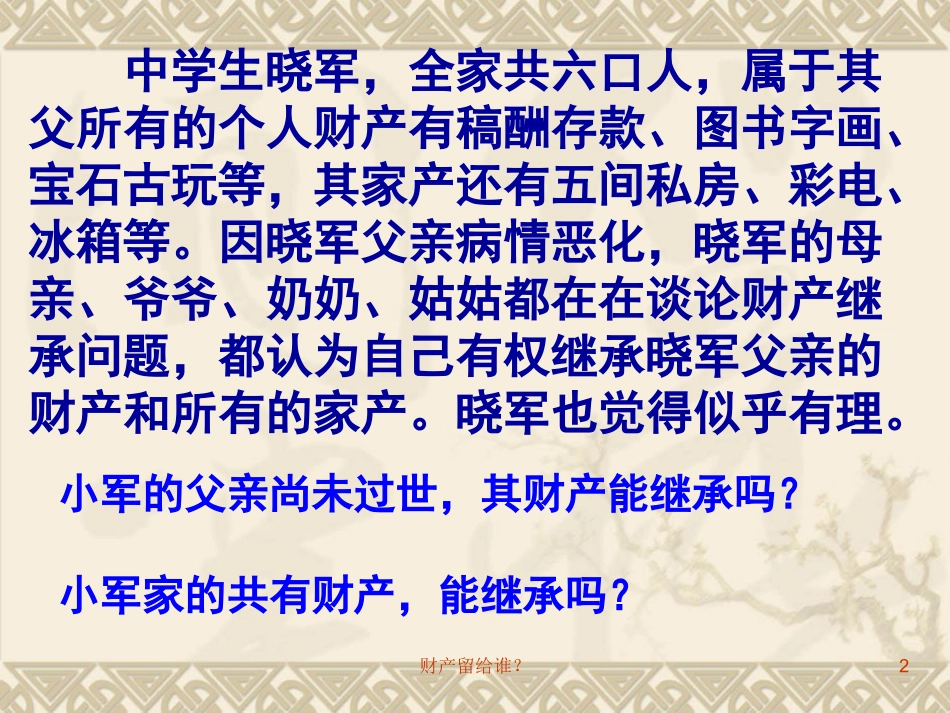 中学生晓军，全家共六口人，属于其父所有的个人财产有稿酬存款、图书字画、宝石古玩等，其家产还有五间私房、彩电、冰箱等。因晓军父亲病情恶化，晓军的母亲、爷爷、奶奶、姑姑都在在谈论财产继承问题，都认为自己有权继承晓军父亲的财产和所有的家产。晓军也觉得似乎有理。

小军的父亲尚未过世，其财产能继承吗？

小军家的共有财产，能继承吗？

财产留给谁？

2